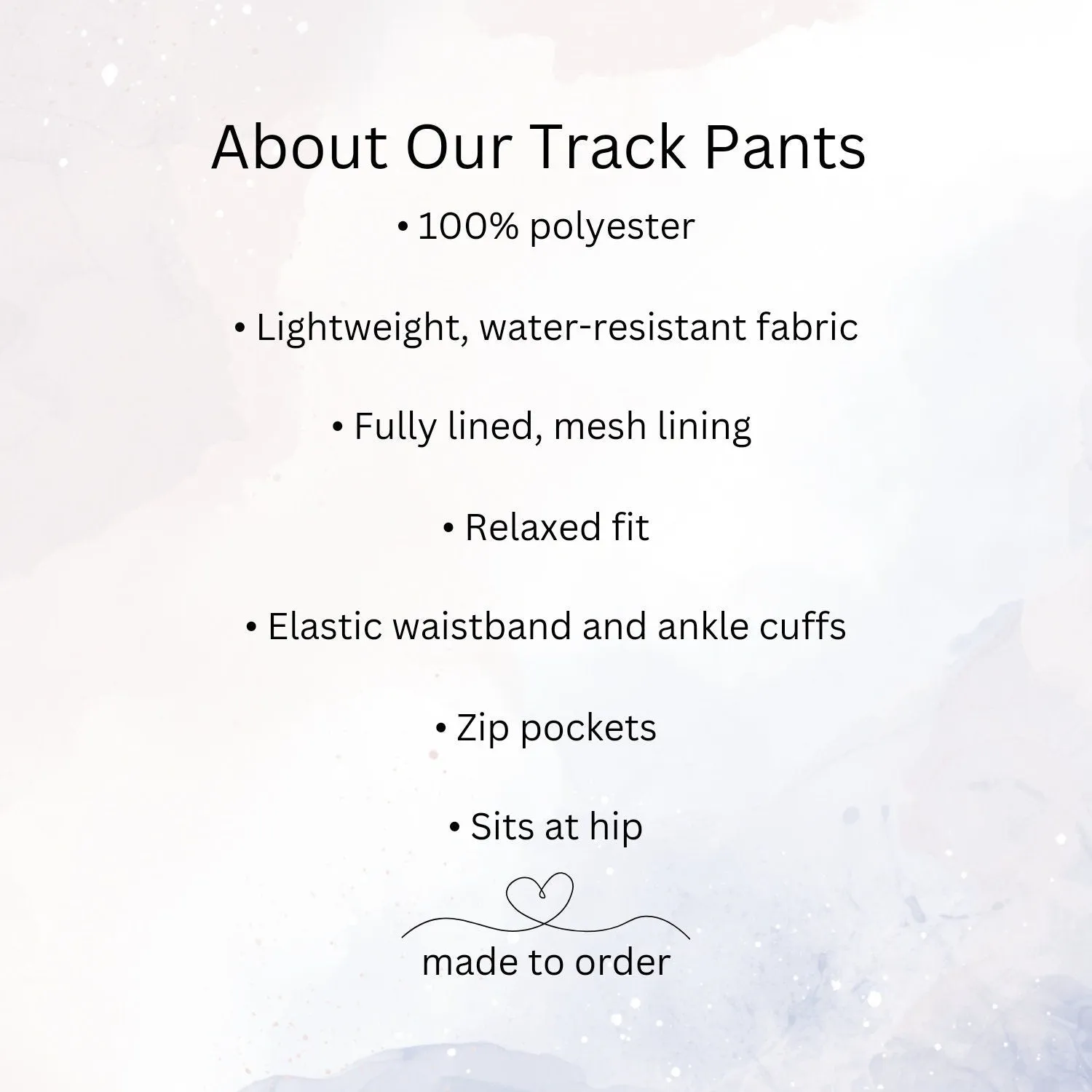 About Our Track Pants

• 100% polyester

• Lightweight, water-resistant fabric

• Fully lined, mesh lining

• Relaxed fit

• Elastic waistband and ankle cuffs

• Zip pockets

• Sits at hip

made to order